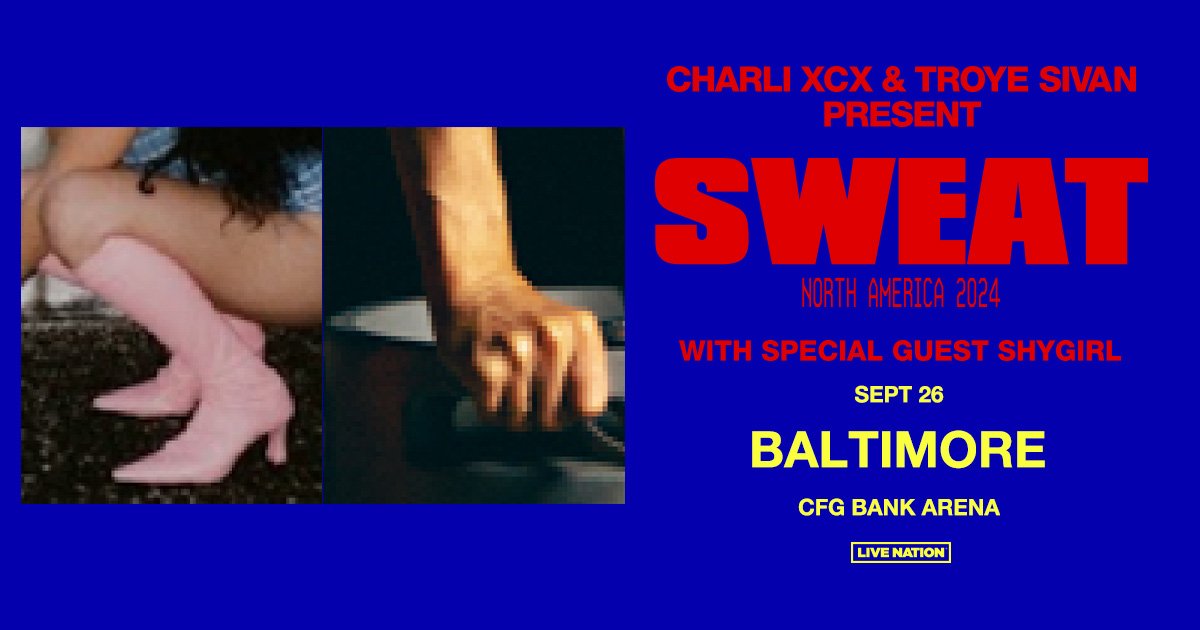 CHARLI XCX & TROYE SIVAN PRESENT

SWEAT

NORTH AMERICA 2024

WITH SPECIAL GUEST SHYGIRL

SEPT 26

BALTIMORE

CFG BANK ARENA

LIVE NATION